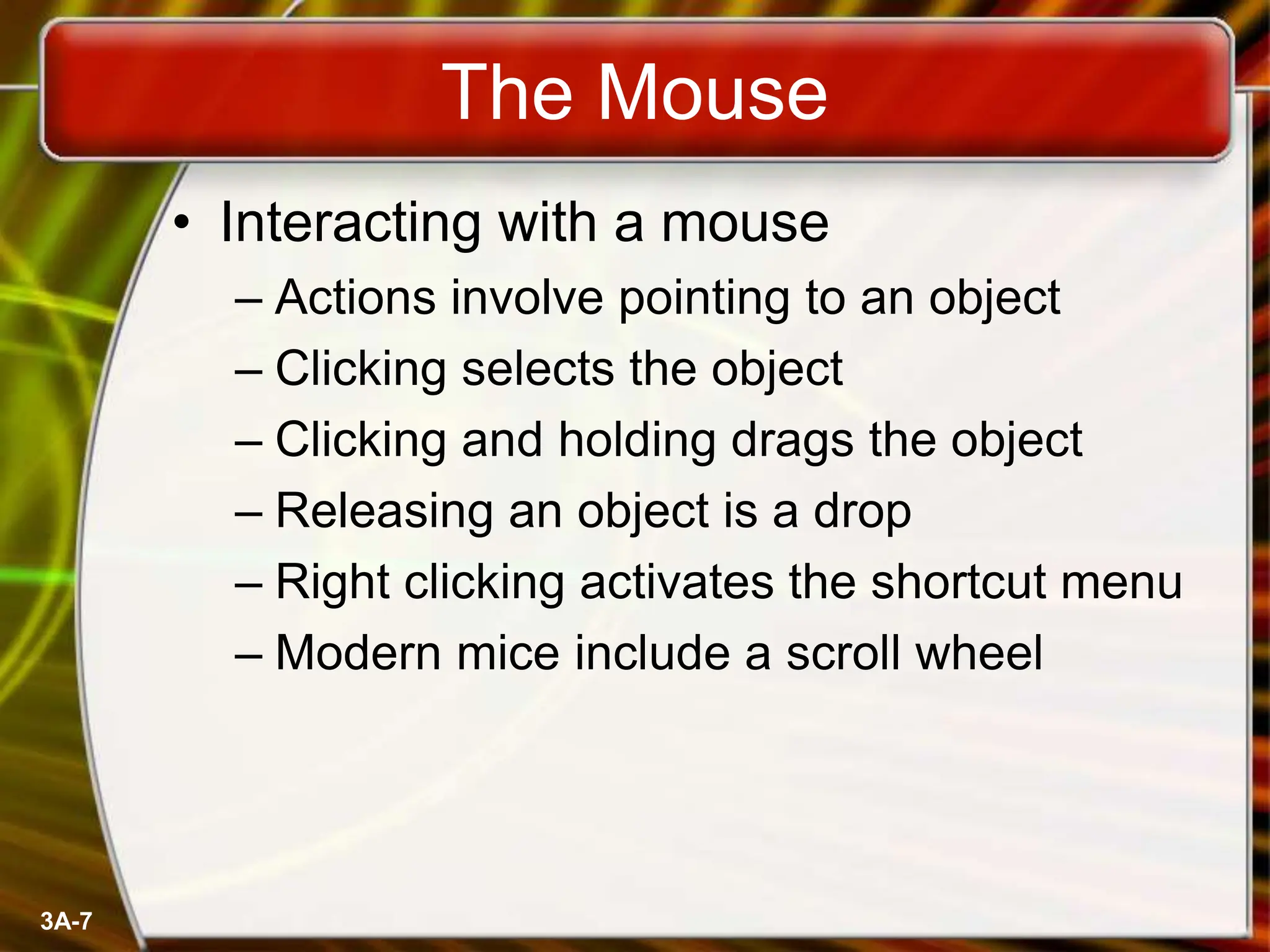 The Mouse

• Interacting with a mouse
– Actions involve pointing to an object
– Clicking selects the object
– Clicking and holding drags the object
– Releasing an object is a drop
– Right clicking activates the shortcut menu
– Modern mice include a scroll wheel

3A-7